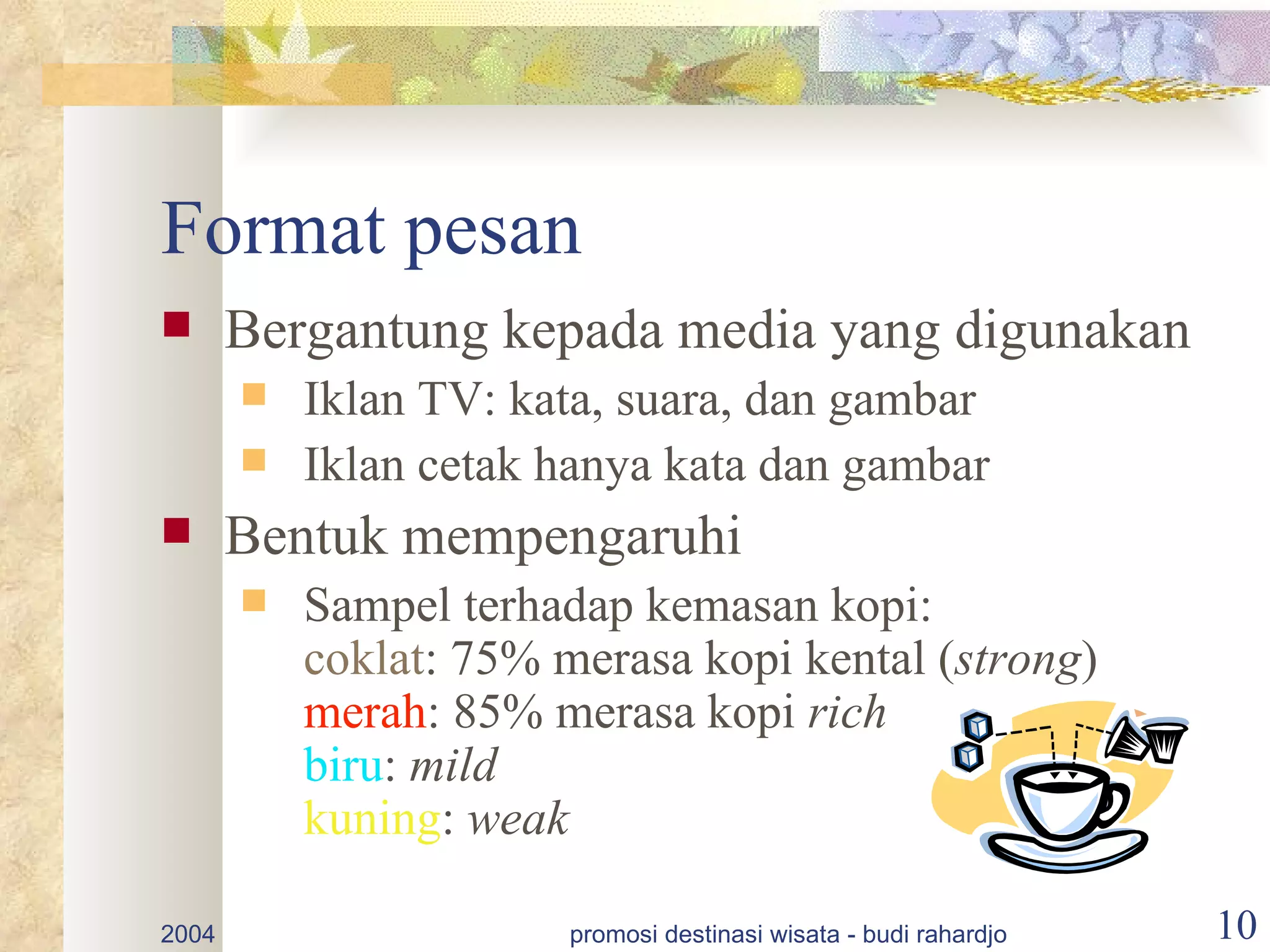 Format pesan

Bergantung kepada media yang digunakan

Iklan TV: kata, suara, dan gambar

Iklan cetak hanya kata dan gambar

Bentuk mempengaruhi

Sampel terhadap kemasan kopi:
coklat: 75% merasa kopi kental (strong)
merah: 85% merasa kopi rich
biru: mild
kuning: weak

2004

promosi destinasi wisata - budi rahardjo

10